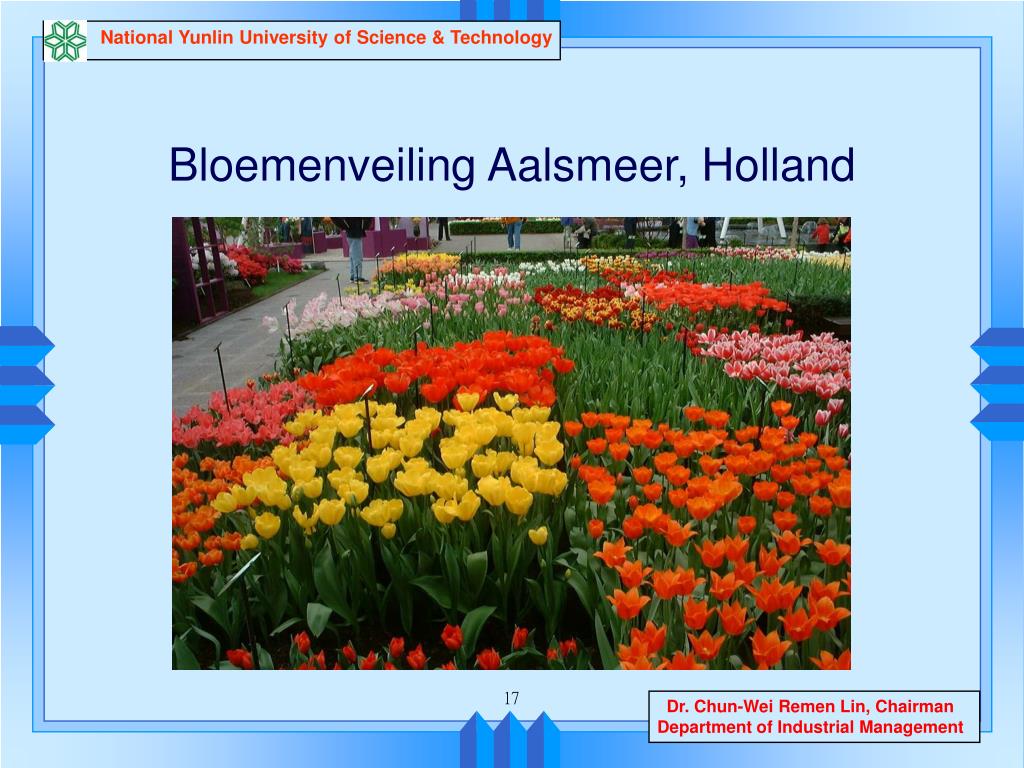 National Yunlin University of Science & Technology

Bloemenveiling Aalsmeer, Holland

17

Dr. Chun-Wei Remen Lin, Chairman
Department of Industrial Management